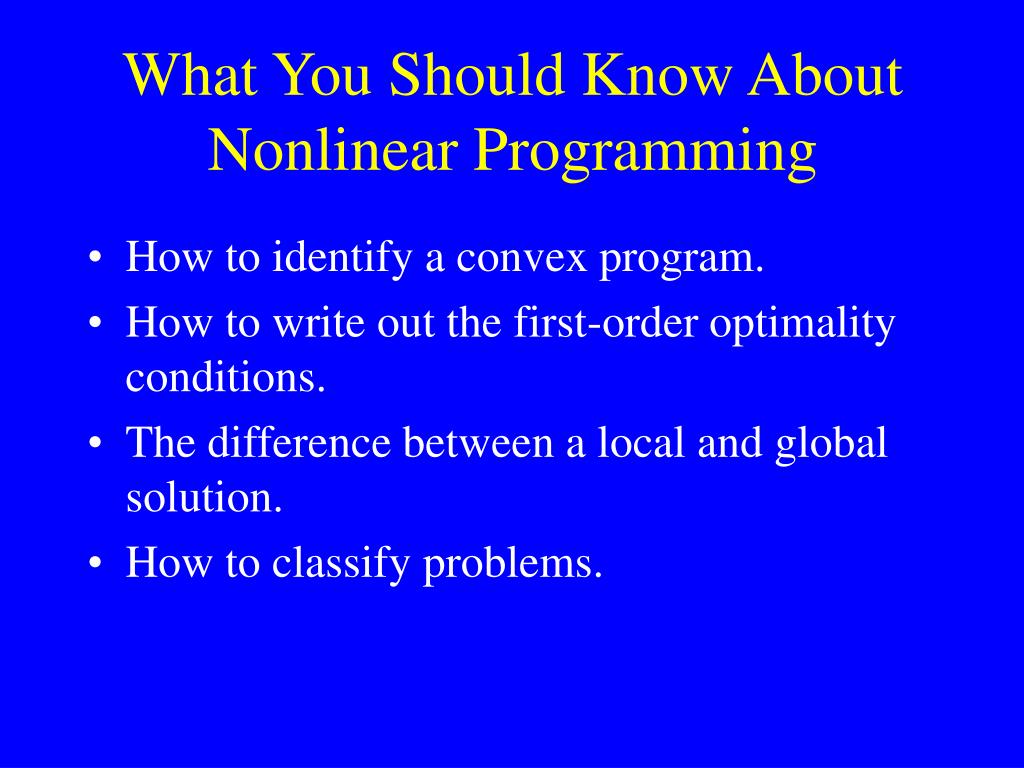 What You Should Know About Nonlinear Programming

• How to identify a convex program.
• How to write out the first-order optimality conditions.
• The difference between a local and global solution.
• How to classify problems.